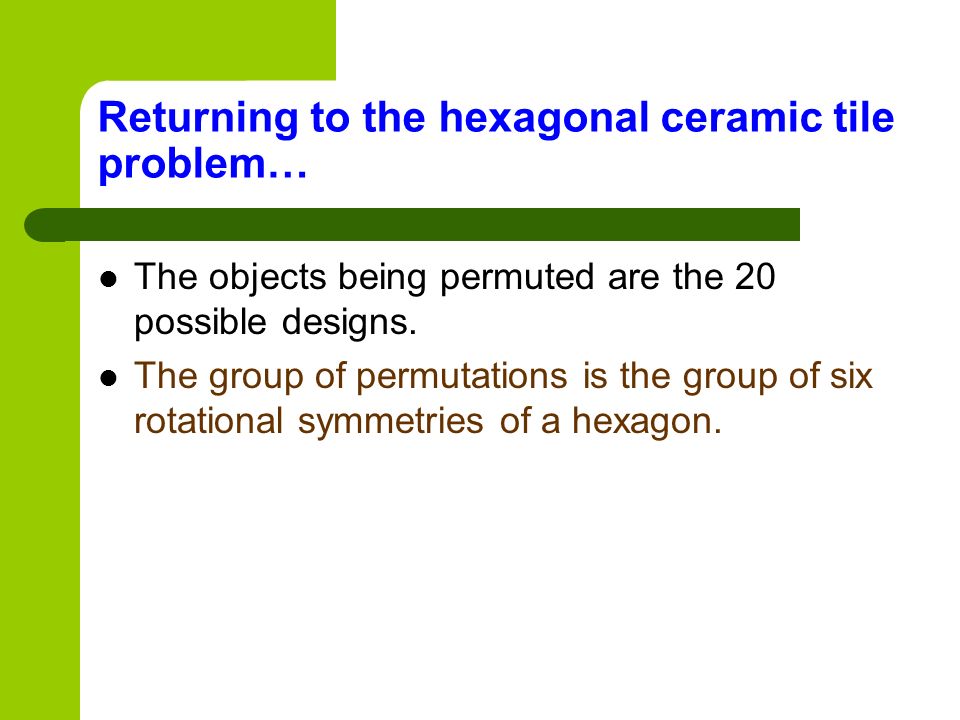 Returning to the hexagonal ceramic tile problem…

- The objects being permuted are the 20 possible designs.
- The group of permutations is the group of six rotational symmetries of a hexagon.